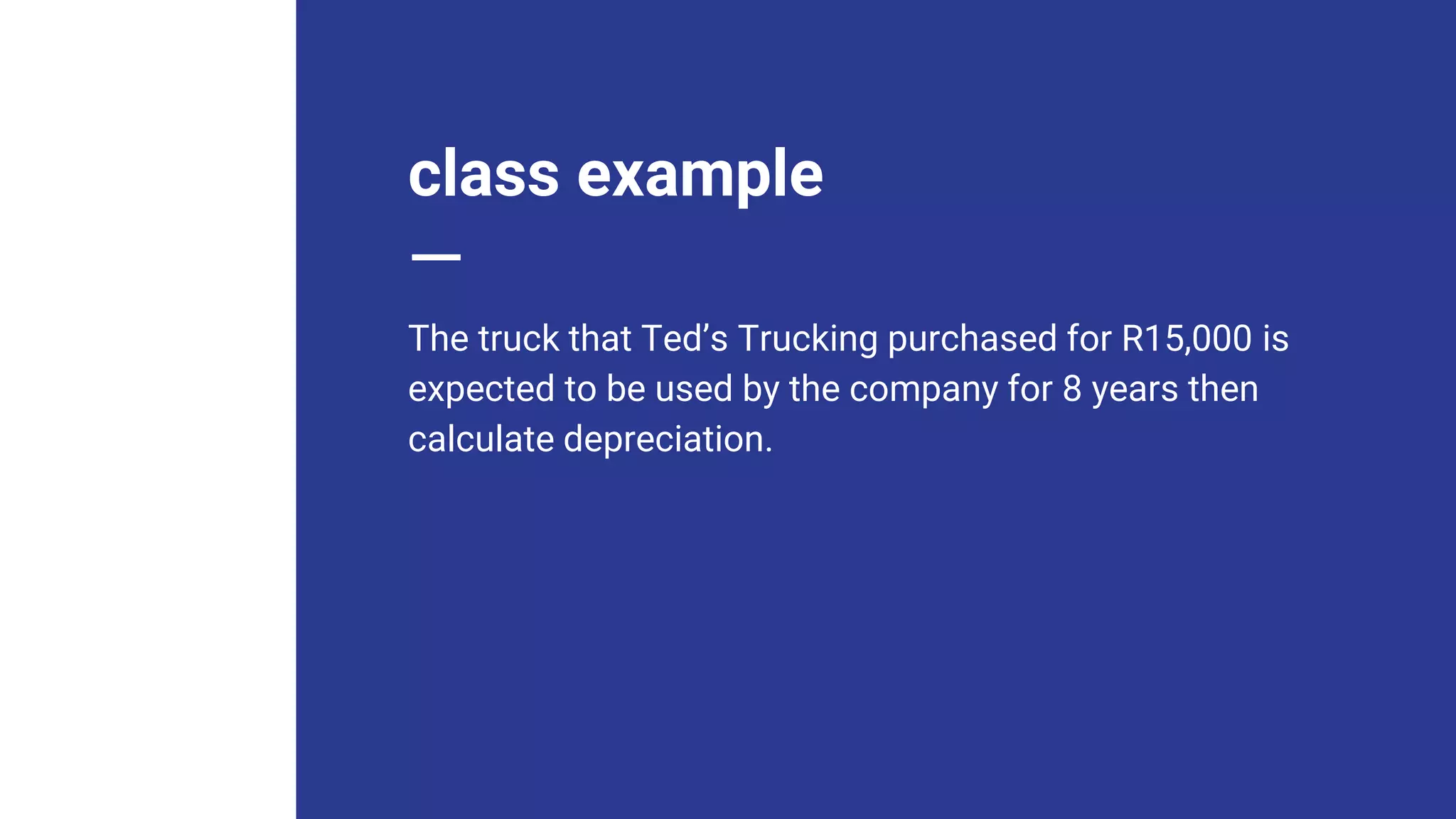 class example

The truck that Ted’s Trucking purchased for R15,000 is expected to be used by the company for 8 years then calculate depreciation.